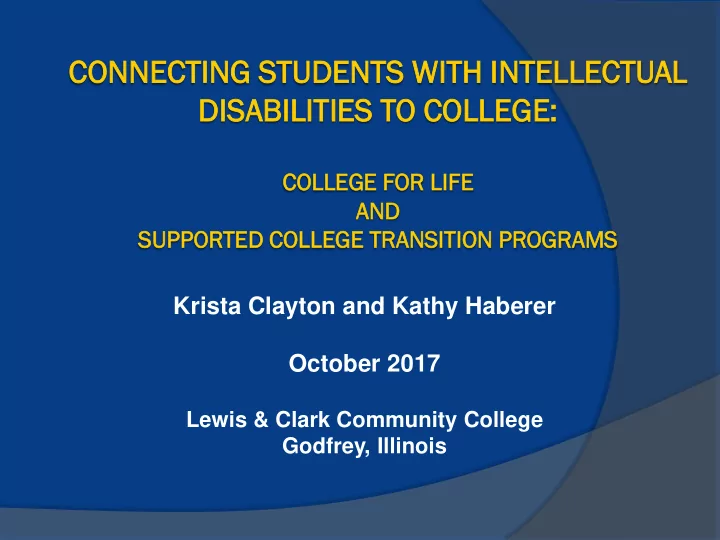 CONNECTING STUDENTS WITH INTELLECTUAL DISABILITIES TO COLLEGE:

COLLEGE FOR LIFE
AND
SUPPORTED COLLEGE TRANSITION PROGRAMS

Krista Clayton and Kathy Haberer

October 2017

Lewis & Clark Community College
Godfrey, Illinois